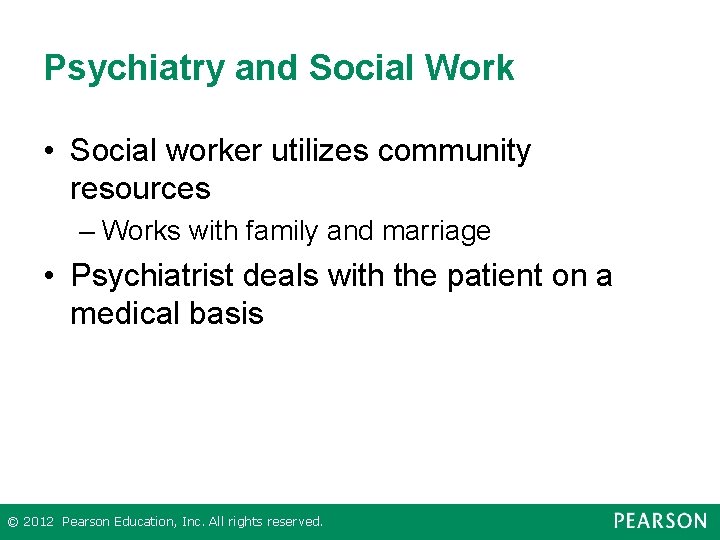 Psychiatry and Social Work

• Social worker utilizes community resources

– Works with family and marriage

• Psychiatrist deals with the patient on a medical basis

© 2012 Pearson Education, Inc. All rights reserved.

PEARSON